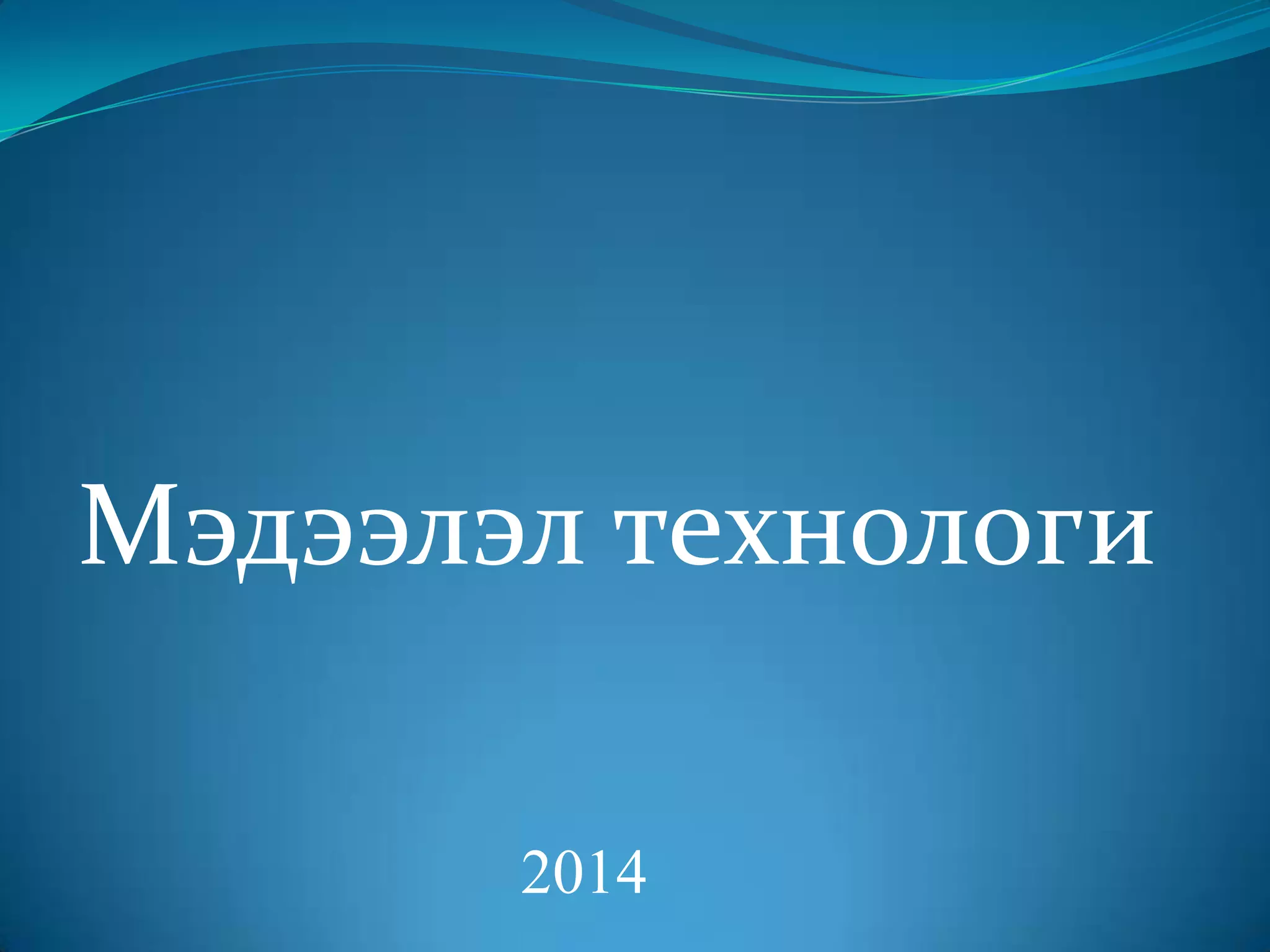 Мэдээлэл технологи

2014